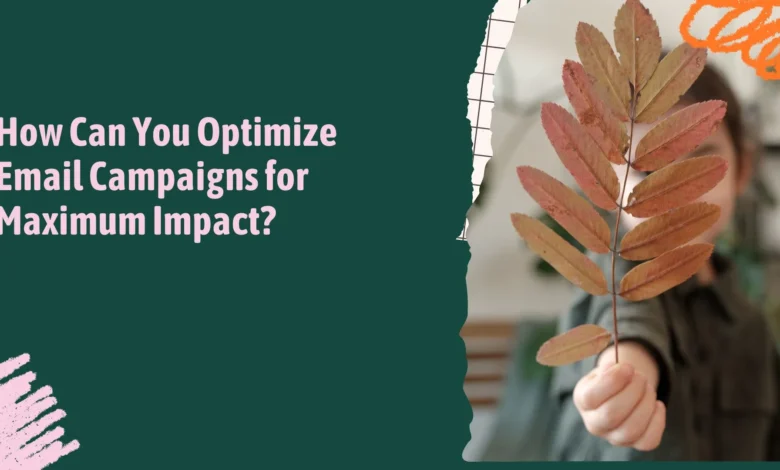 How Can You Optimize Email Campaigns for Maximum Impact?